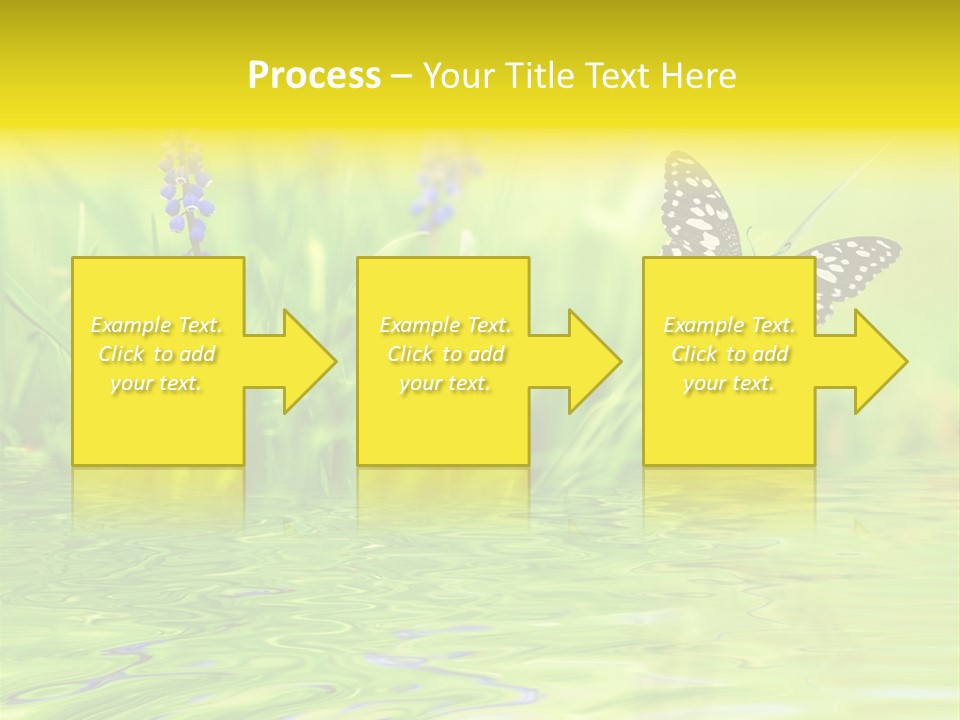 Process – Your Title Text Here

Example Text. Click to add your text.

Example Text. Click to add your text.

Example Text. Click to add your text.